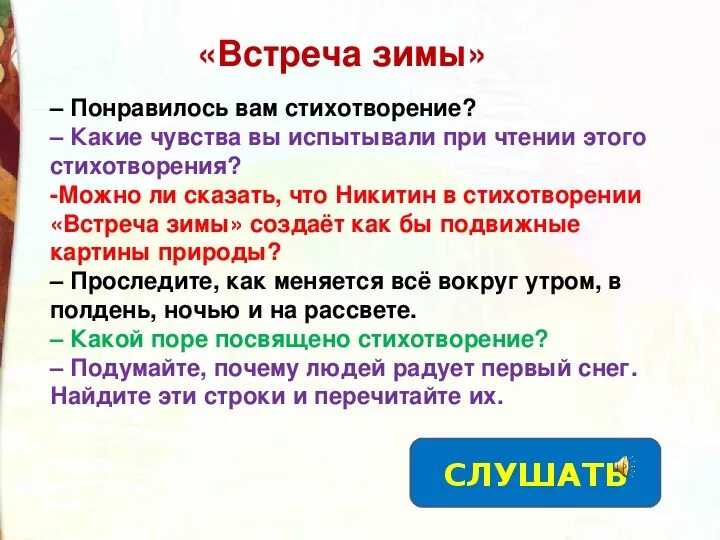 «Встреча зимы»

– Понравилось вам стихотворение?
– Какие чувства вы испытывали при чтении этого стихотворения?
-Можно ли сказать, что Никитин в стихотворении «Встреча зимы» создаёт как бы подвижные картины природы?
– Проследите, как меняется всё вокруг утром, в полдень, ночью и на рассвете.
– Какой поре посвящено стихотворение?
– Подумайте, почему людей радует первый снег. Найдите эти строки и перечитайте их.

СЛУШАТЬ